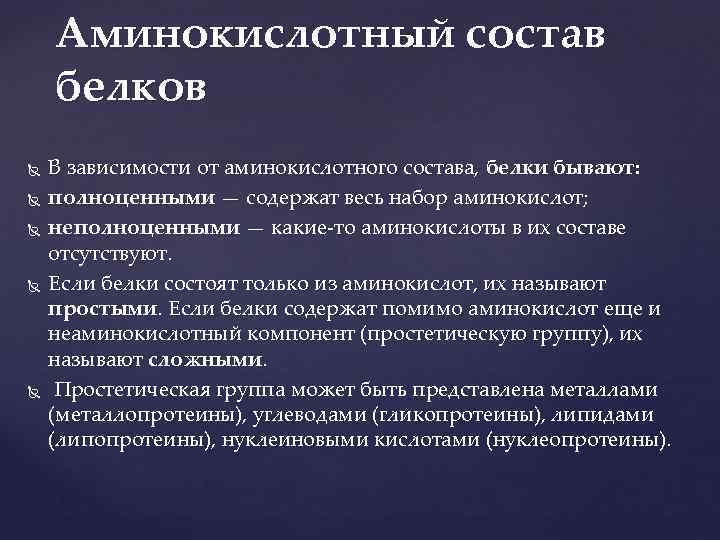 Аминокислотный состав белков

В зависимости от аминокислотного состава, белки бывают:

полноценными — содержат весь набор аминокислот;

неполноценными — какие-то аминокислоты в их составе отсутствуют.

Если белки состоят только из аминокислот, их называют простыми. Если белки содержат помимо аминокислот еще и неаминокислотный компонент (простетическую группу), их называют сложными.

Простетическая группа может быть представлена металлами (металлопротеины), углеводами (гликопротеины), липидами (липопротеины), нуклеиновыми кислотами (нуклеопротеины).